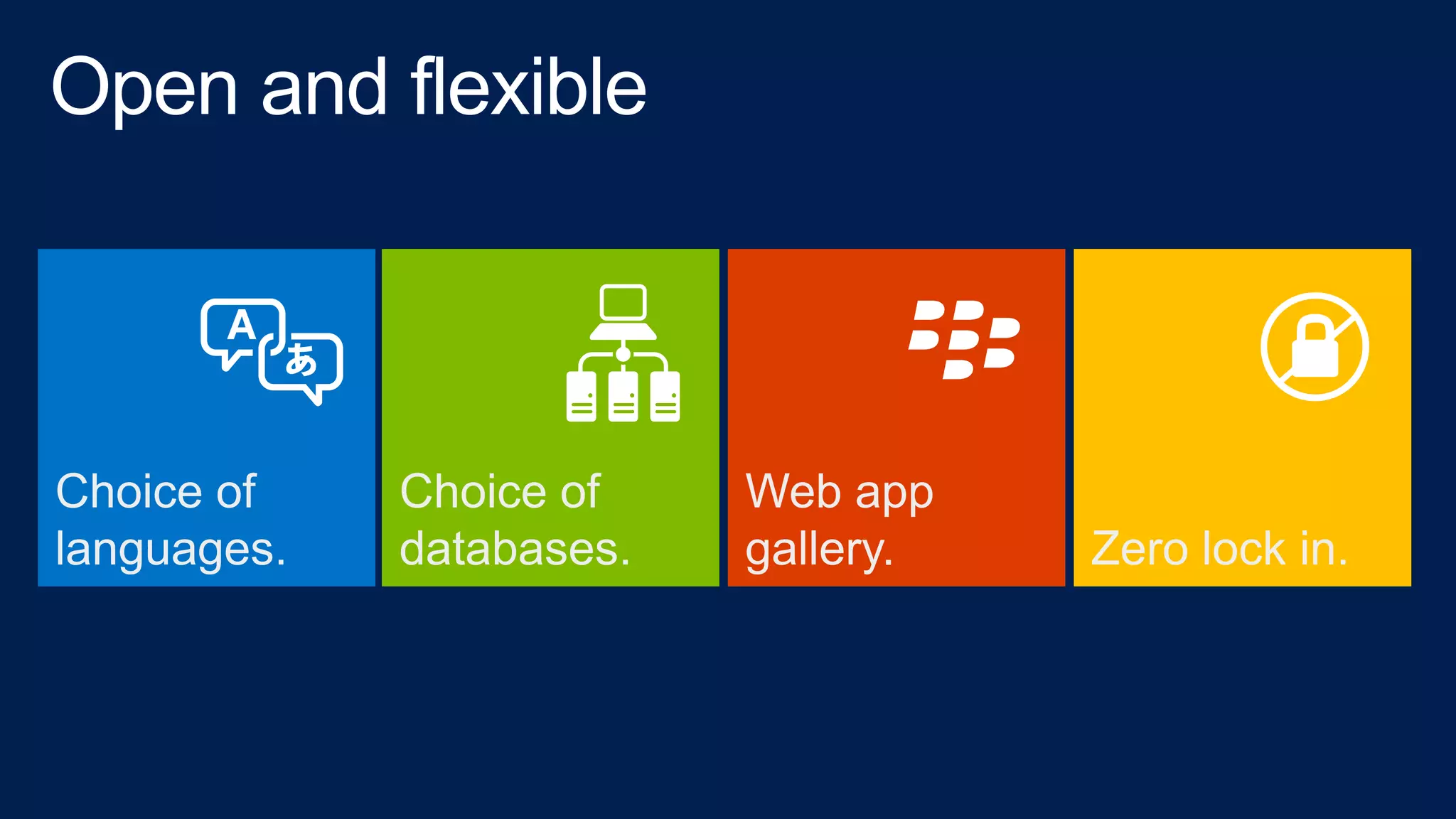 Open and flexible

A あ

Choice of languages.

Choice of databases.

Web app gallery.

Zero lock in.